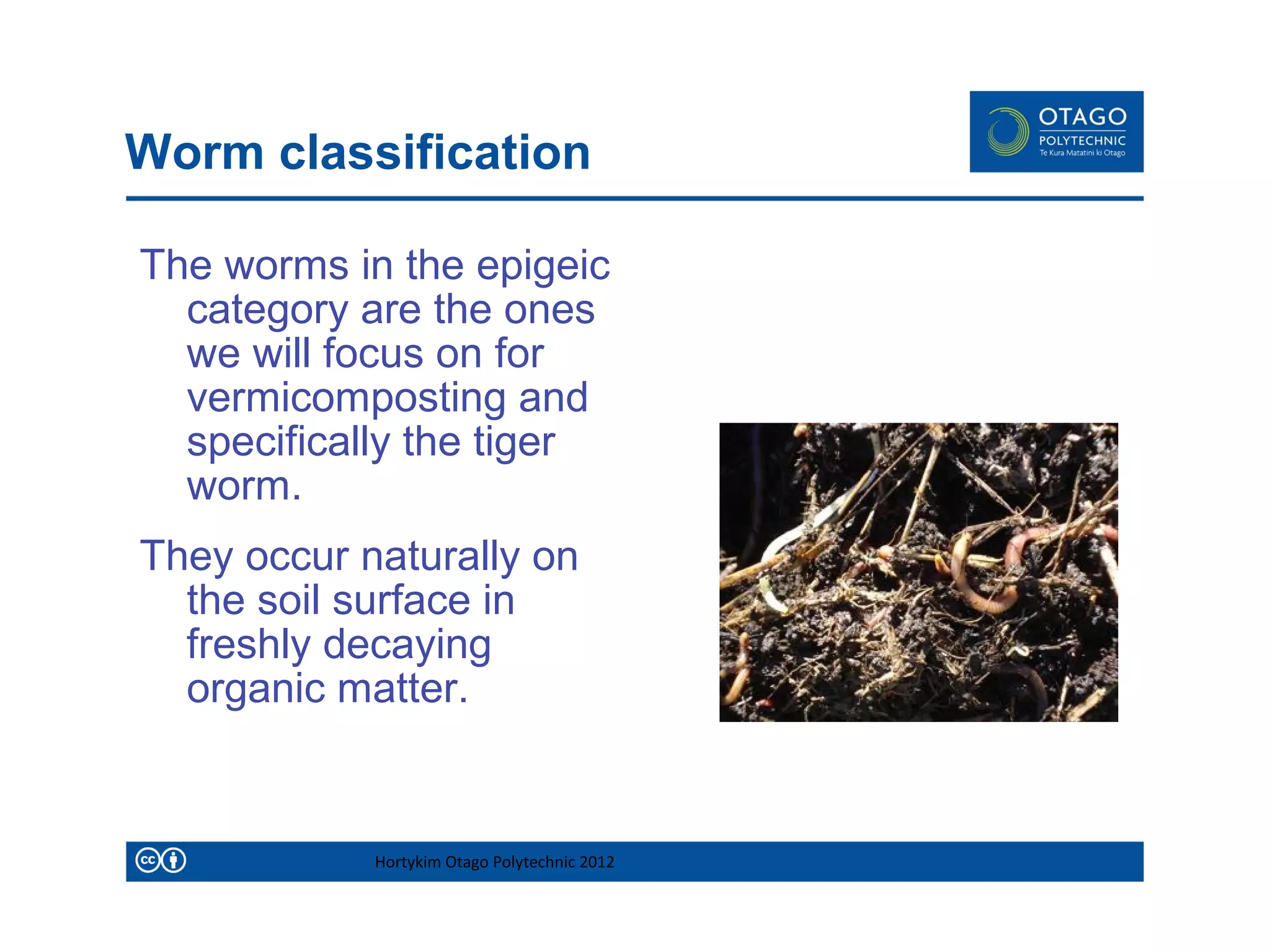 Worm classification

OTAGO
POLYTECHNIC
Te Kura Matatini ki Otago

The worms in the epigeic category are the ones we will focus on for vermicomposting and specifically the tiger worm.

They occur naturally on the soil surface in freshly decaying organic matter.

cc

Hortykim Otago Polytechnic 2012